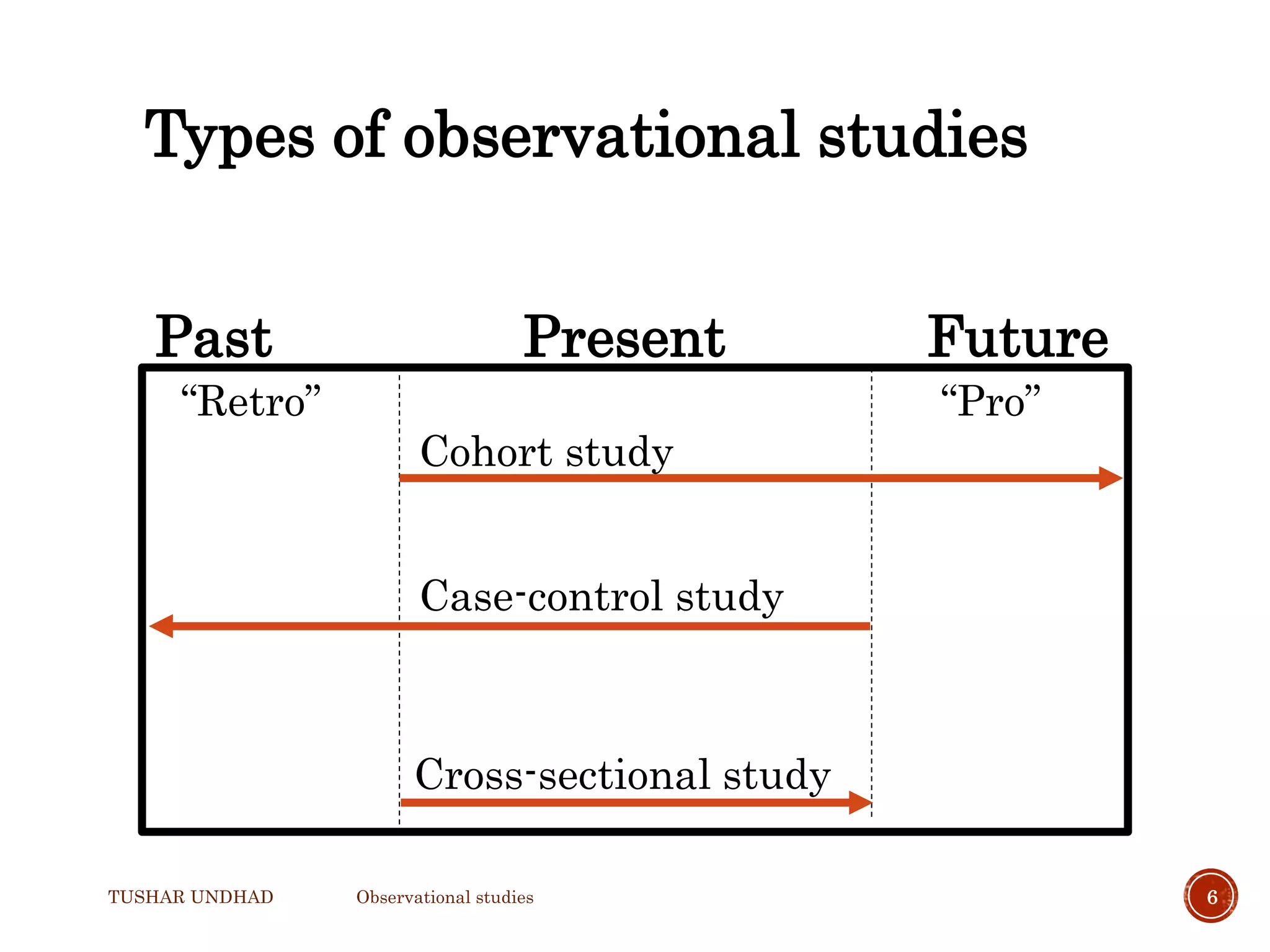 Types of observational studies

Past

Present

Future

“Retro”

“Pro”

Cohort study

Case-control study

Cross-sectional study

TUSHAR UNDHAD

Observational studies

6